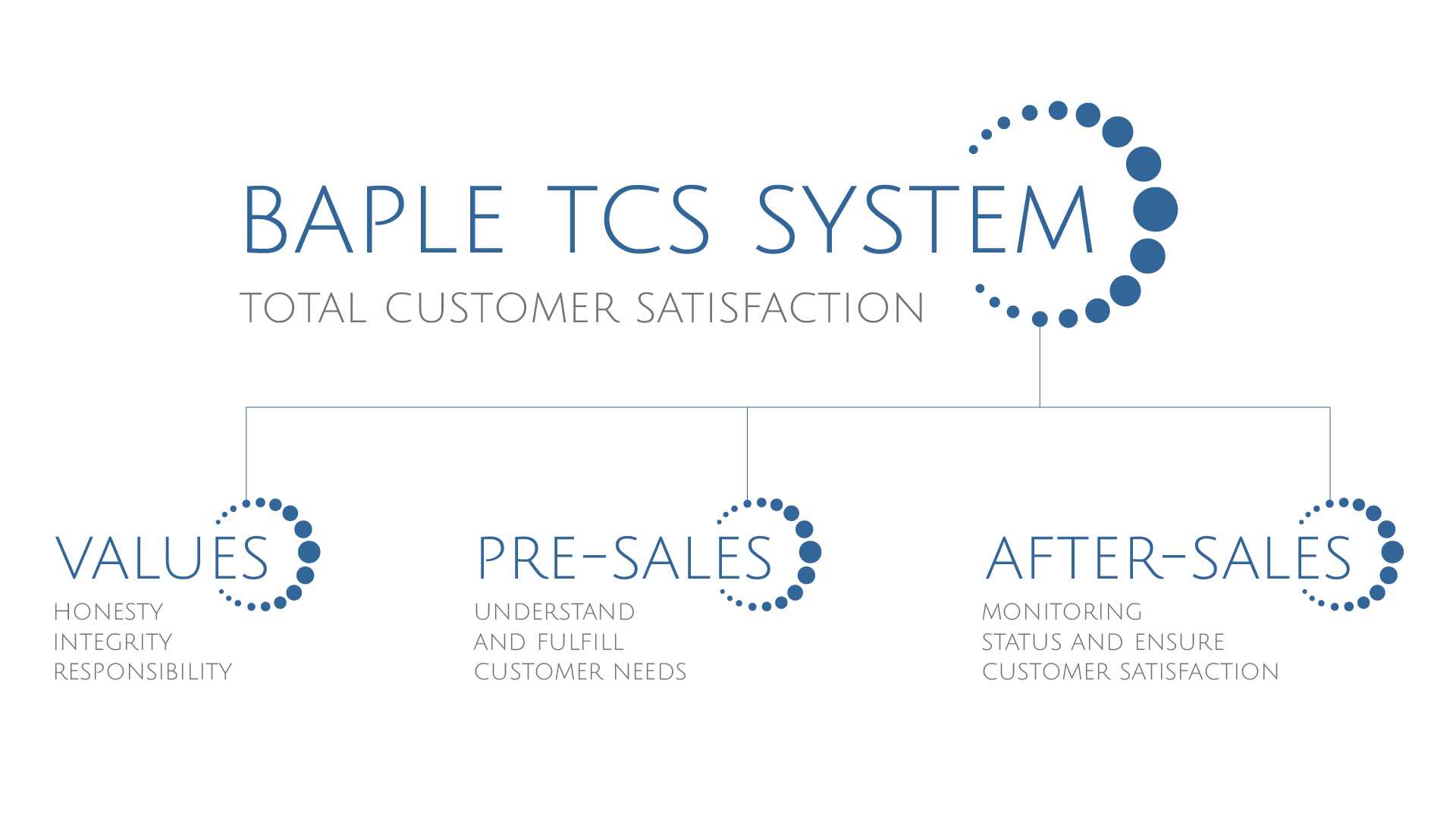 BAPLE TCS SYSTEM

TOTAL CUSTOMER SATISFACTION

VALUES

HONESTY
INTEGRITY
RESPONSIBILITY

PRE-SALES

UNDERSTAND
AND FULFILL
CUSTOMER NEEDS

AFTER-SALES

MONITORING
STATUS AND ENSURE
CUSTOMER SATISFACTION